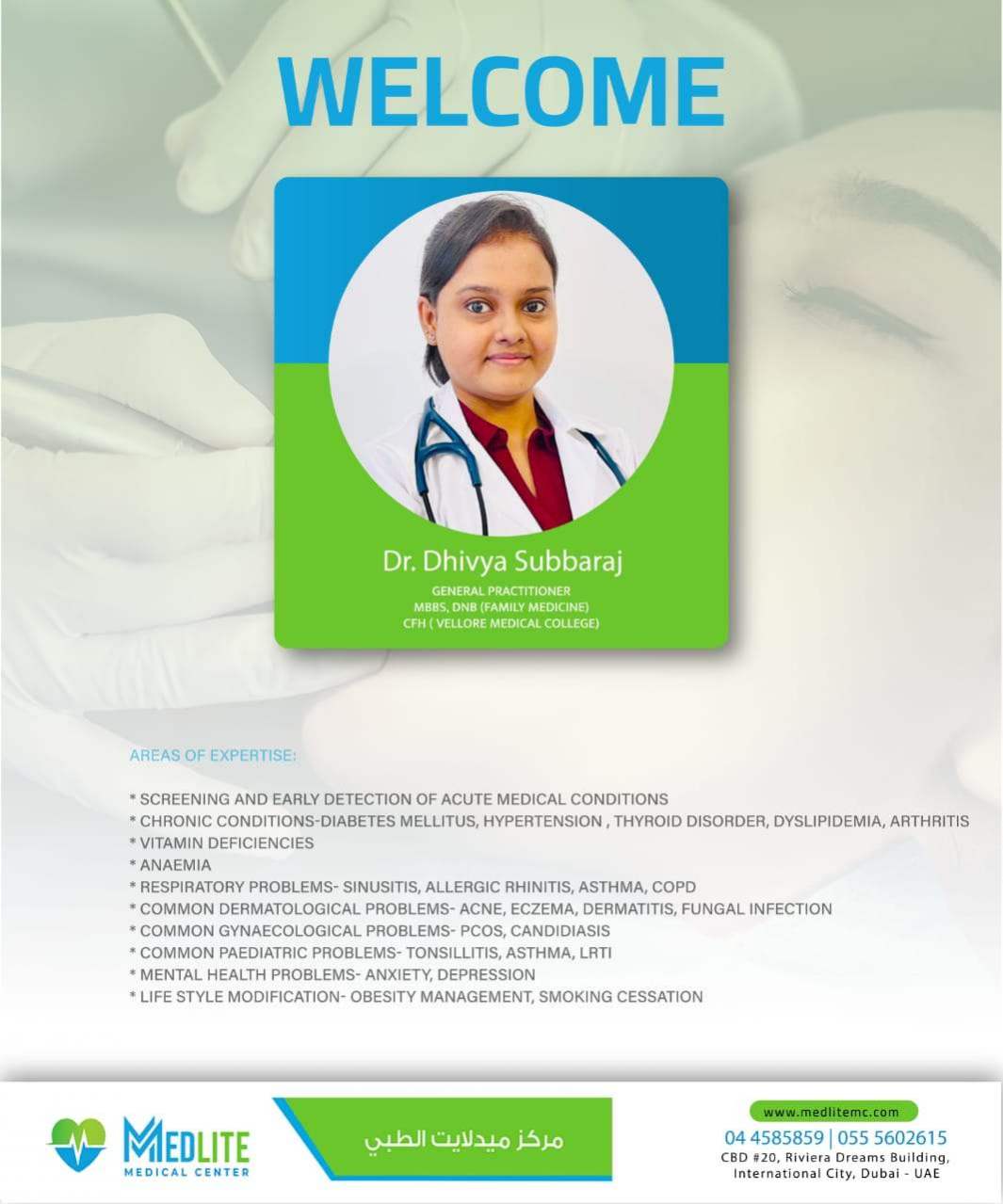 WELCOME

Dr. Dhivya Subbaraj

GENERAL PRACTITIONER
MBBS, DNB (FAMILY MEDICINE)
CFH ( VELLORE MEDICAL COLLEGE)

AREAS OF EXPERTISE:

* SCREENING AND EARLY DETECTION OF ACUTE MEDICAL CONDITIONS
* CHRONIC CONDITIONS-DIABETES MELLITUS, HYPERTENSION , THYROID DISORDER, DYSLIPIDEMIA, ARTHRITIS
* VITAMIN DEFICIENCIES
* ANAEMIA
* RESPIRATORY PROBLEMS- SINUSITIS, ALLERGIC RHINITIS, ASTHMA, COPD
* COMMON DERMATOLOGICAL PROBLEMS- ACNE, ECZEMA, DERMATITIS, FUNGAL INFECTION
* COMMON GYNAECOLOGICAL PROBLEMS- PCOS, CANDIDIASIS
* COMMON PAEDIATRIC PROBLEMS- TONSILLITIS, ASTHMA, LRTI
* MENTAL HEALTH PROBLEMS- ANXIETY, DEPRESSION
* LIFE STYLE MODIFICATION- OBESITY MANAGEMENT, SMOKING CESSATION

MEDLITE
MEDICAL CENTER

مركز ميدلايت الطبي

www.medlitemc.com
04 4585859 | 055 5602615
CBD #20, Riviera Dreams Building, International City, Dubai - UAE